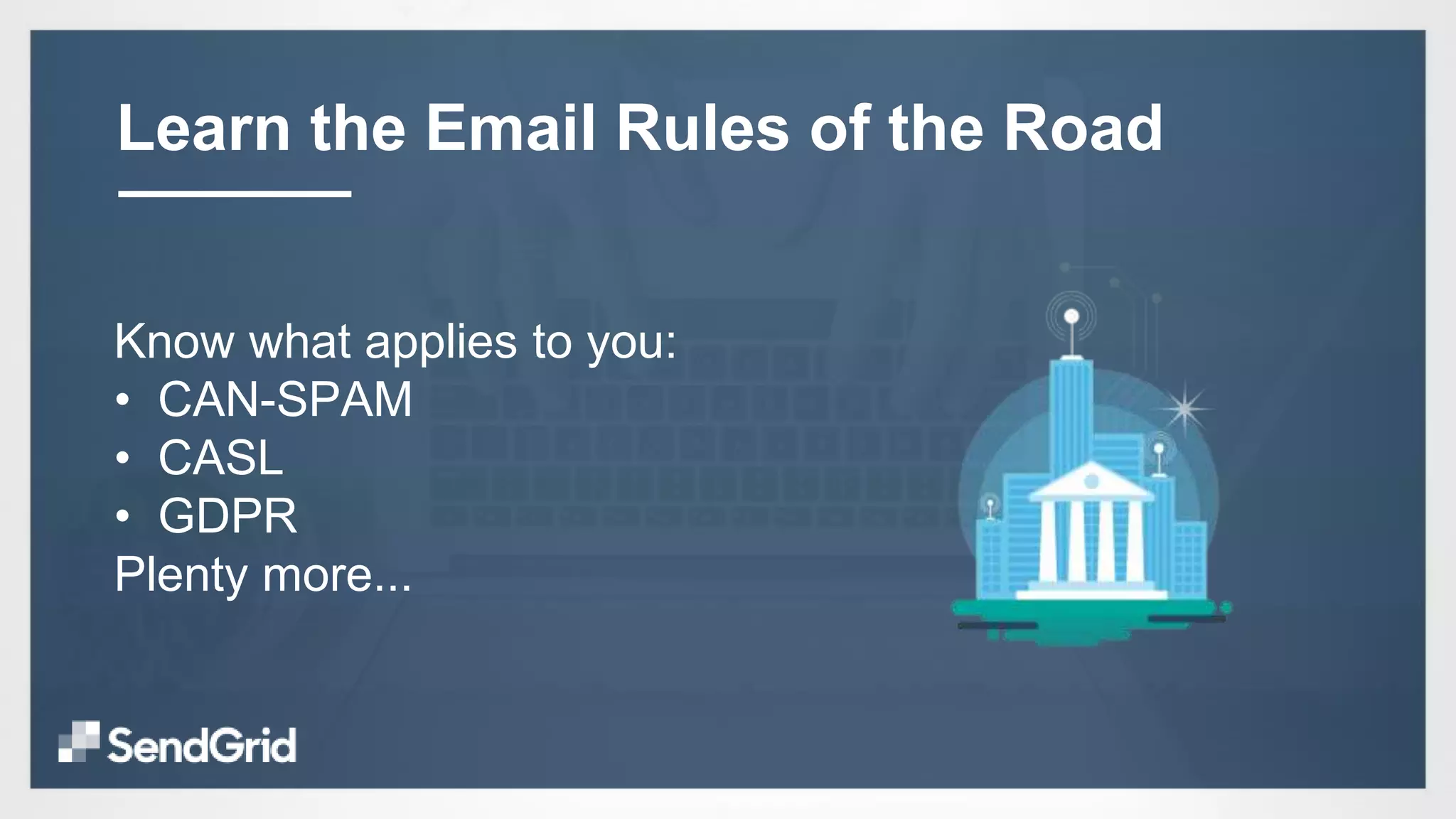 Learn the Email Rules of the Road

Know what applies to you:
• CAN-SPAM
• CASL
• GDPR
Plenty more...

SendGrid